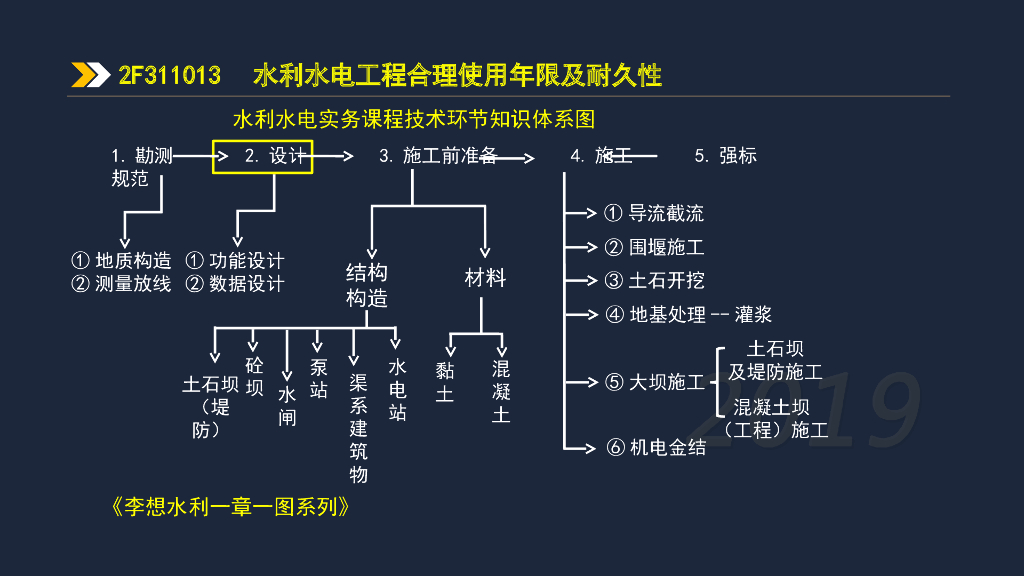 2F311013 水利水电工程合理使用年限及耐久性

水利水电实务课程技术环节知识体系图

1. 勘测规范
2. 设计
3. 施工前准备
4. 施工
5. 强标

① 地质构造
② 测量放线

① 功能设计
② 数据设计

结构构造
材料

土石坝（堤防）
砼坝
水闸
泵站
渠系建筑物
水电站

黏土
混凝土

① 导流截流
② 围堰施工
③ 土石开挖
④ 地基处理 -- 灌浆
⑤ 大坝施工
土石坝及堤防施工
混凝土坝（工程）施工
⑥ 机电金结

2019

《李想水利一章一图系列》